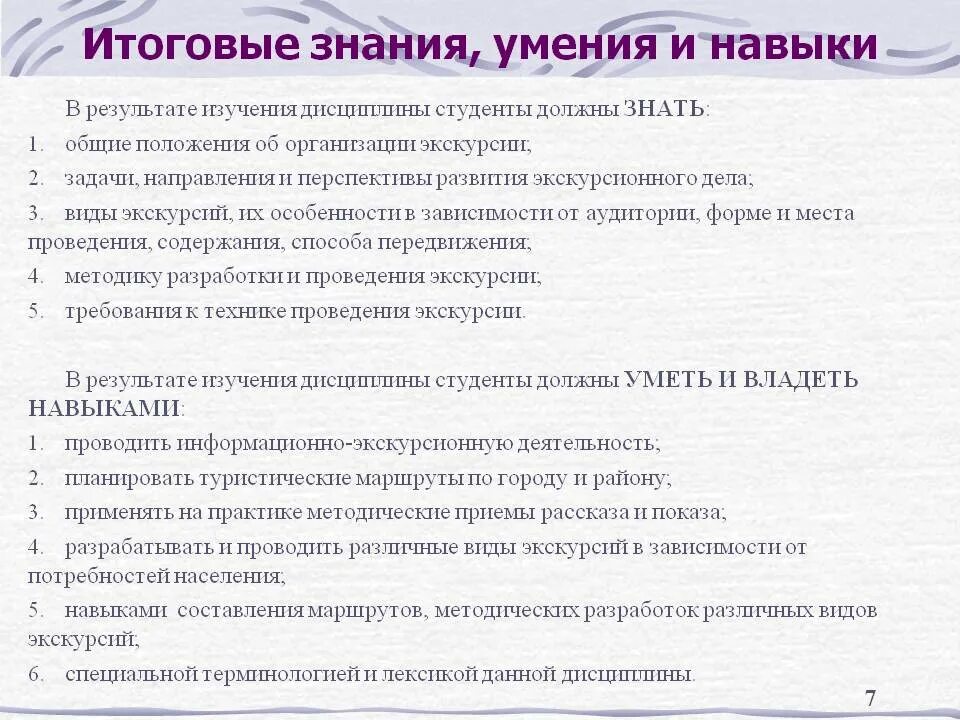 Итоговые знания, умения и навыки

В результате изучения дисциплины студенты должны ЗНАТЬ:

1. общие положения об организации экскурсии;
2. задачи, направления и перспективы развития экскурсионного дела;
3. виды экскурсий, их особенности в зависимости от аудитории, форме и места проведения, содержания, способа передвижения;
4. методику разработки и проведения экскурсии;
5. требования к технике проведения экскурсии.

В результате изучения дисциплины студенты должны УМЕТЬ И ВЛАДЕТЬ НАВЫКАМИ:

1. проводить информационно-экскурсионную деятельность;
2. планировать туристические маршруты по городу и району;
3. применять на практике методические приемы рассказа и показа;
4. разрабатывать и проводить различные виды экскурсий в зависимости от потребностей населения;
5. навыками составления маршрутов, методических разработок различных видов экскурсий;
6. специальной терминологией и лексикой данной дисциплины.

7